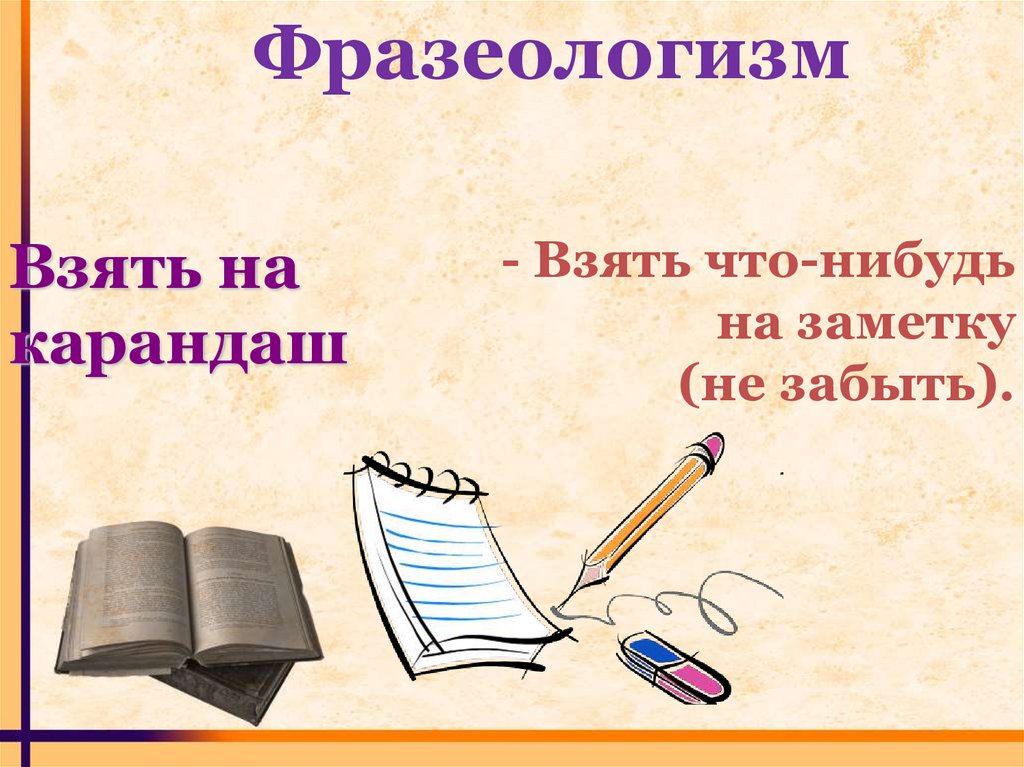 Фразеологизм

Взять на карандаш

- Взять что-нибудь на заметку (не забыть).